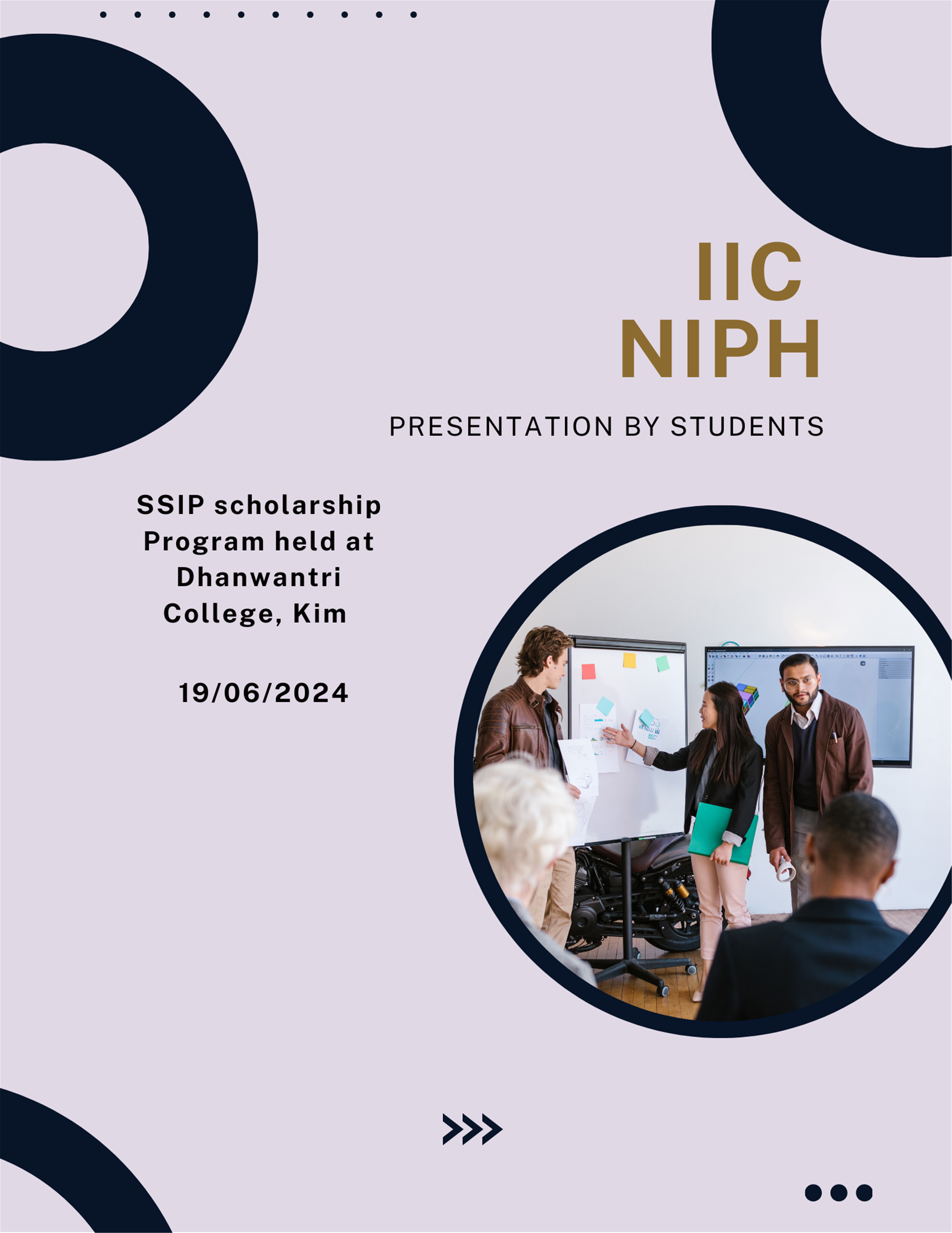 IIC
NIPH

PRESENTATION BY STUDENTS

SSIP scholarship Program held at Dhanwantri College, Kim

19/06/2024